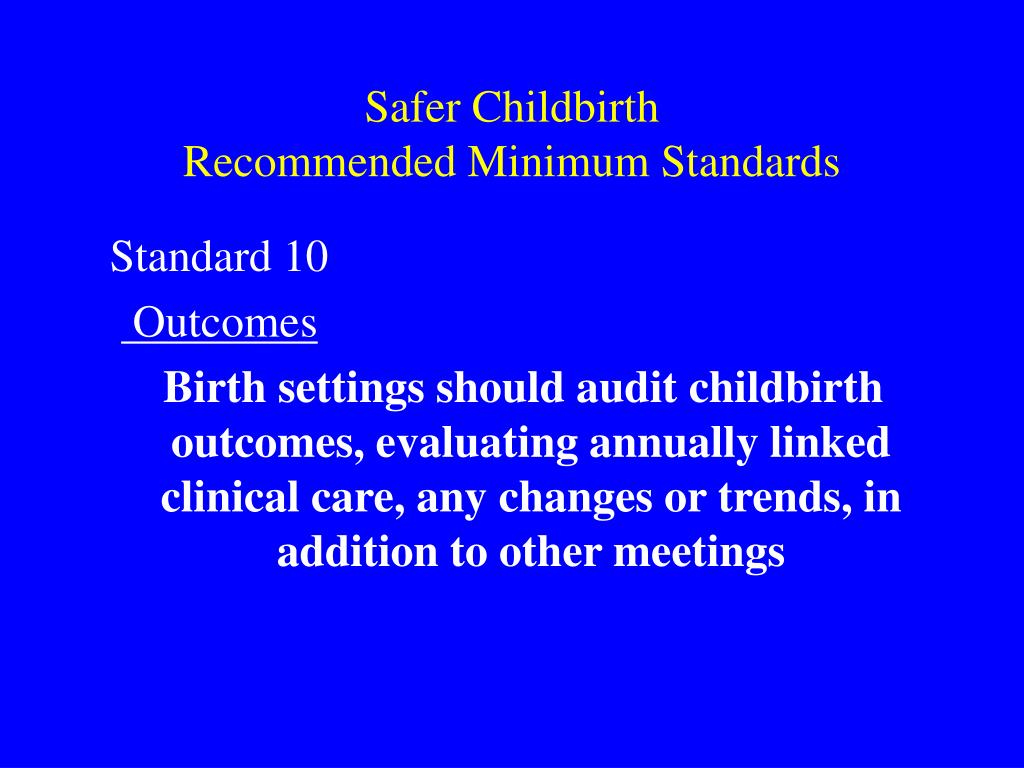 Safer Childbirth
Recommended Minimum Standards

Standard 10

Outcomes

Birth settings should audit childbirth outcomes, evaluating annually linked clinical care, any changes or trends, in addition to other meetings